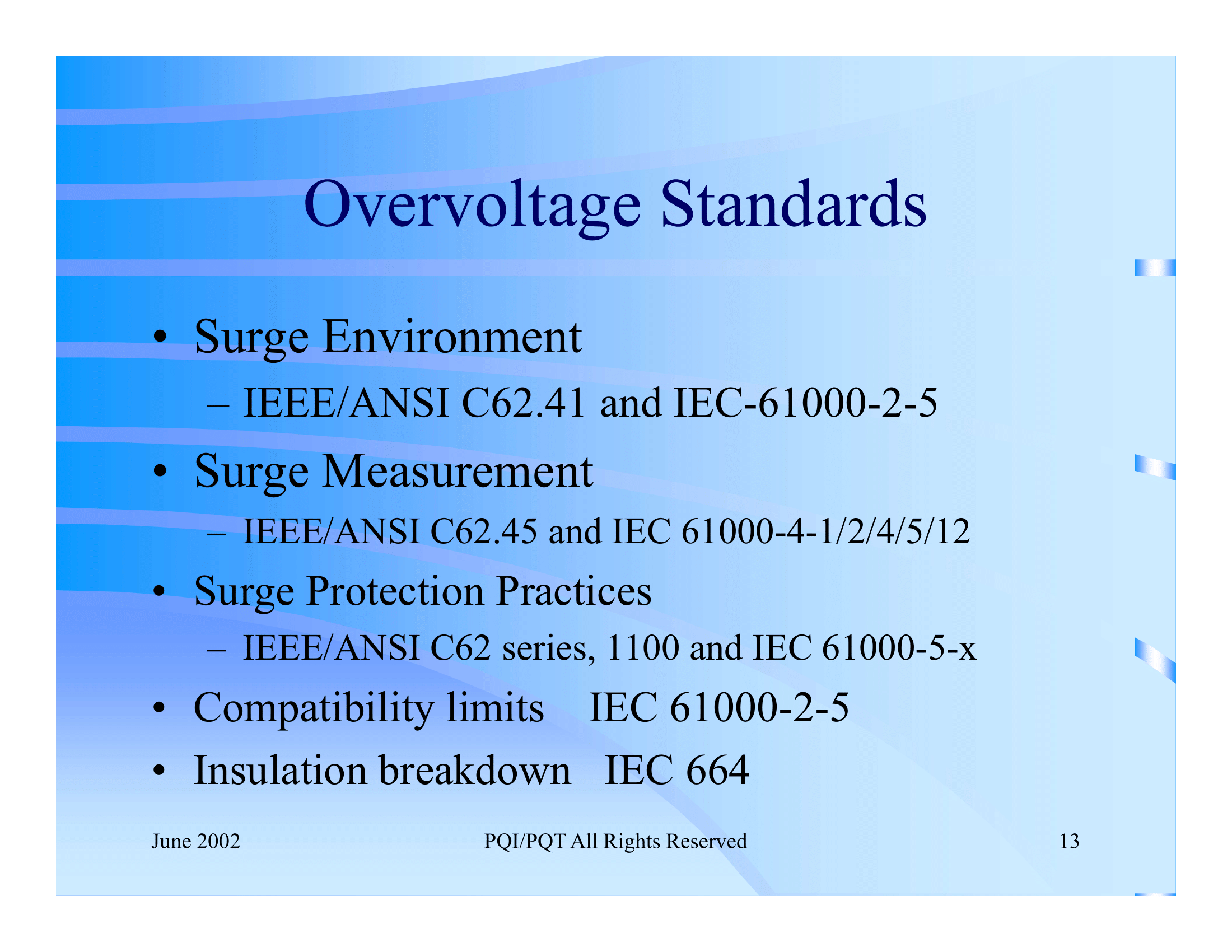 Overvoltage Standards

• Surge Environment
  – IEEE/ANSI C62.41 and IEC-61000-2-5
• Surge Measurement
  – IEEE/ANSI C62.45 and IEC 61000-4-1/2/4/5/12
• Surge Protection Practices
  – IEEE/ANSI C62 series, 1100 and IEC 61000-5-x
• Compatibility limits   IEC 61000-2-5
• Insulation breakdown   IEC 664

June 2002   PQI/PQT All Rights Reserved   13